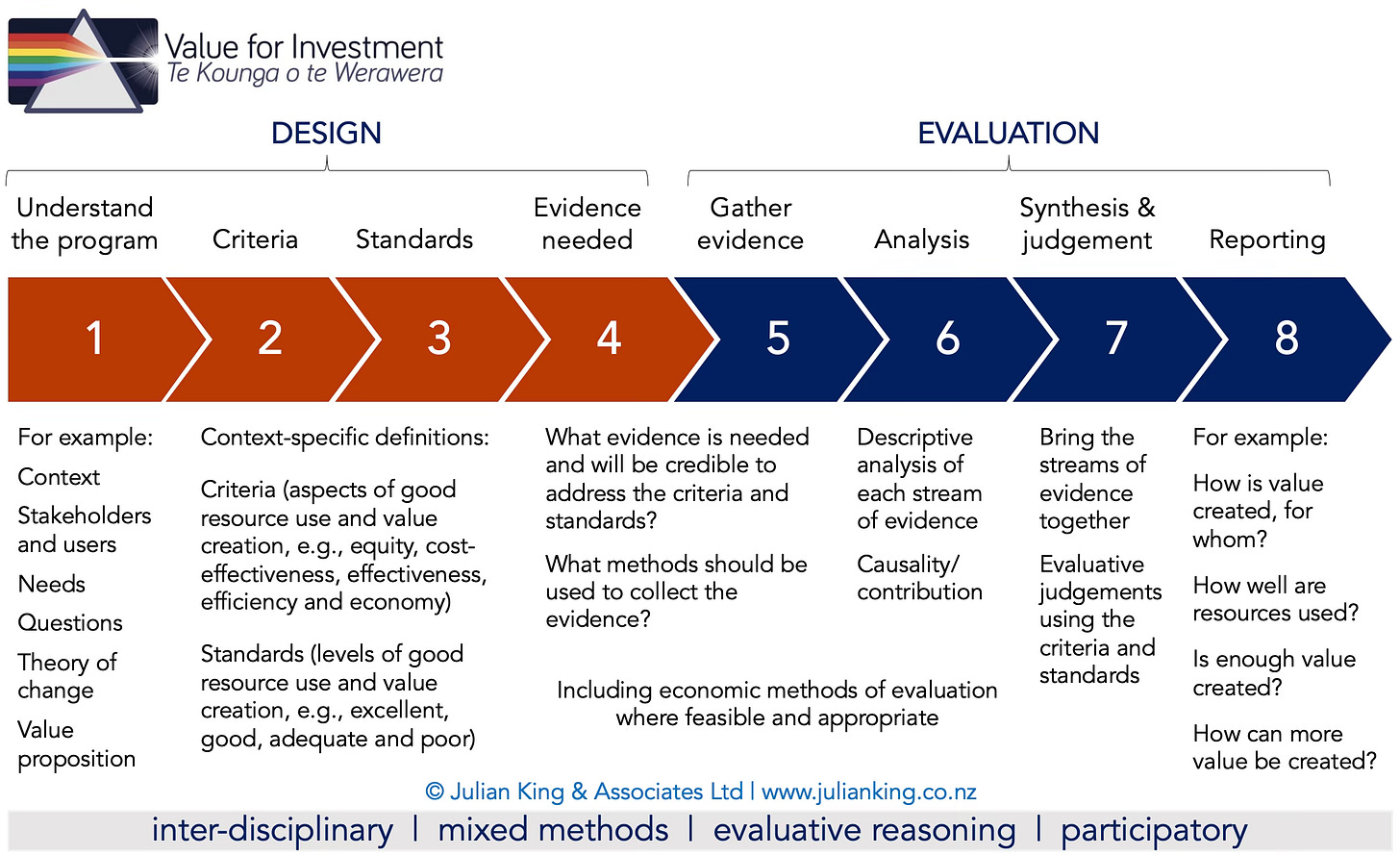 Value for Investment
Te Kounga o te Werawera

DESIGN

EVALUATION

Understand the program

Criteria

Standards

Evidence needed

Gather evidence

Analysis

Synthesis & judgement

Reporting

1

2

3

4

5

6

7

8

For example:

Context

Stakeholders and users

Needs

Questions

Theory of change

Value proposition

Context-specific definitions:

Criteria (aspects of good resource use and value creation, e.g., equity, cost-effectiveness, effectiveness, efficiency and economy)

Standards (levels of good resource use and value creation, e.g., excellent, good, adequate and poor)

What evidence is needed and will be credible to address the criteria and standards?

What methods should be used to collect the evidence?

Descriptive analysis of each stream of evidence

Causality/ contribution

Including economic methods of evaluation where feasible and appropriate

Bring the streams of evidence together

Evaluative judgements using the criteria and standards

For example:

How is value created, for whom?

How well are resources used?

Is enough value created?

How can more value be created?

© Julian King & Associates Ltd | www.julianking.co.nz

inter-disciplinary | mixed methods | evaluative reasoning | participatory